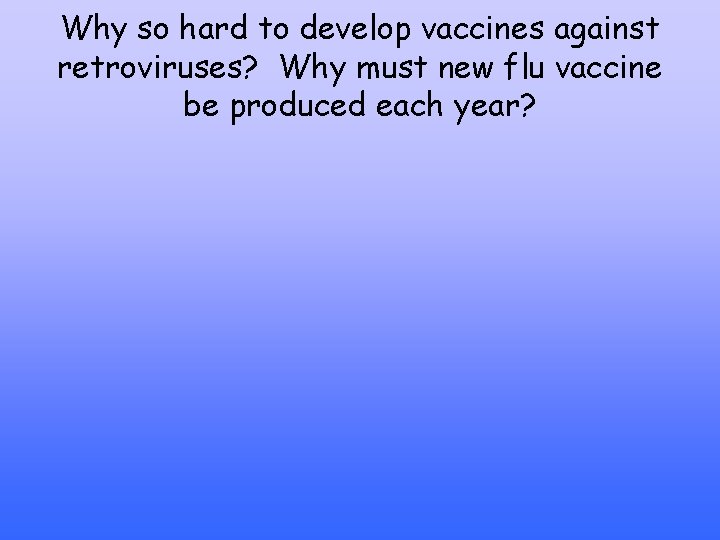 Why so hard to develop vaccines against retroviruses?  Why must new flu vaccine be produced each year?